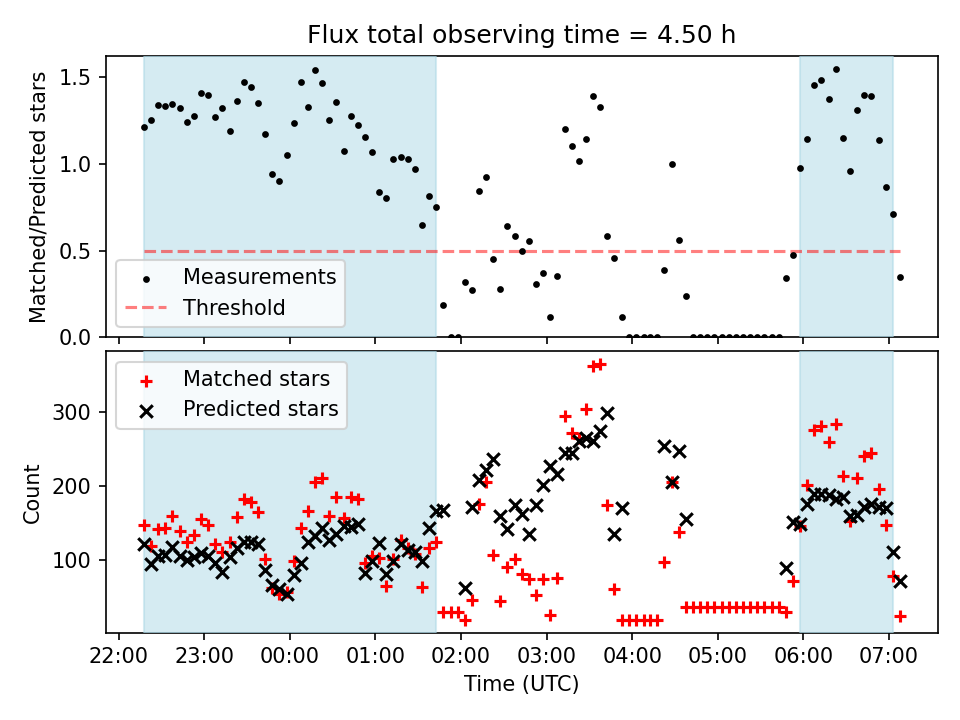 Flux total observing time = 4.50 h

Matched/Predicted stars

1.5
1.0
0.5
0.0

Measurements
Threshold

Matched stars
Predicted stars

Count

300
200
100

22:00 23:00 00:00 01:00 02:00 03:00 04:00 05:00 06:00 07:00

Time (UTC)